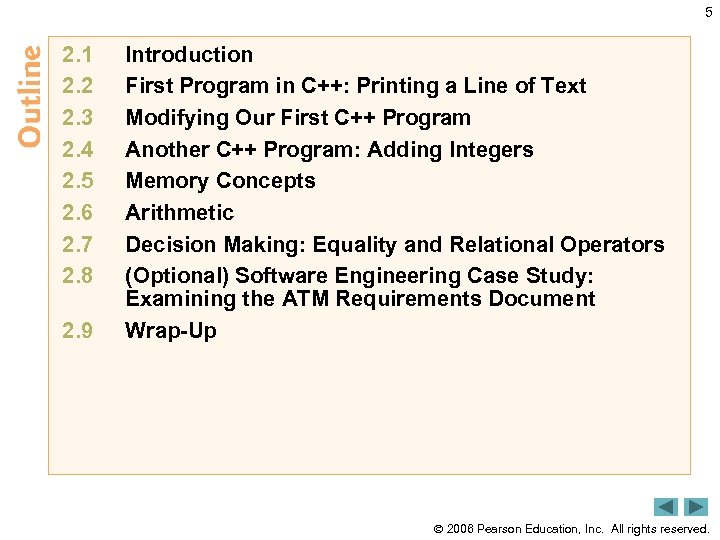 5

Outline

2.1 Introduction
2.2 First Program in C++: Printing a Line of Text
2.3 Modifying Our First C++ Program
2.4 Another C++ Program: Adding Integers
2.5 Memory Concepts
2.6 Arithmetic
2.7 Decision Making: Equality and Relational Operators
2.8 (Optional) Software Engineering Case Study: Examining the ATM Requirements Document
2.9 Wrap-Up

© 2006 Pearson Education, Inc. All rights reserved.